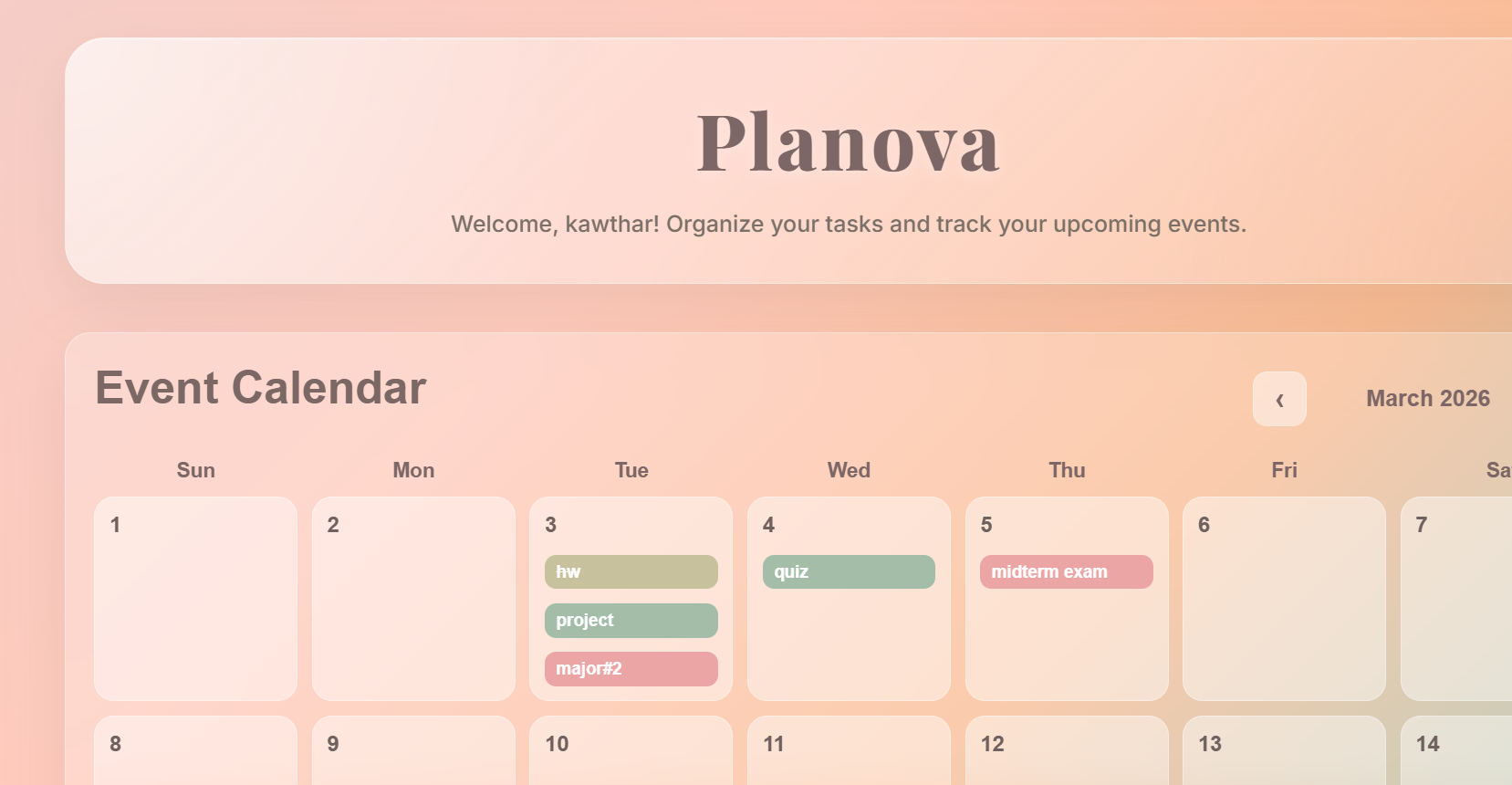 Planova

Welcome, kawthar! Organize your tasks and track your upcoming events.

Event Calendar

‹

March 2026

| Sun | Mon | Tue | Wed | Thu | Fri | Sa |
|---|---|---|---|---|---|---|
| 1 | 2 | 3 hw project major#2 | 4 quiz | 5 midterm exam | 6 | 7 |
| 8 | 9 | 10 | 11 | 12 | 13 | 14 |